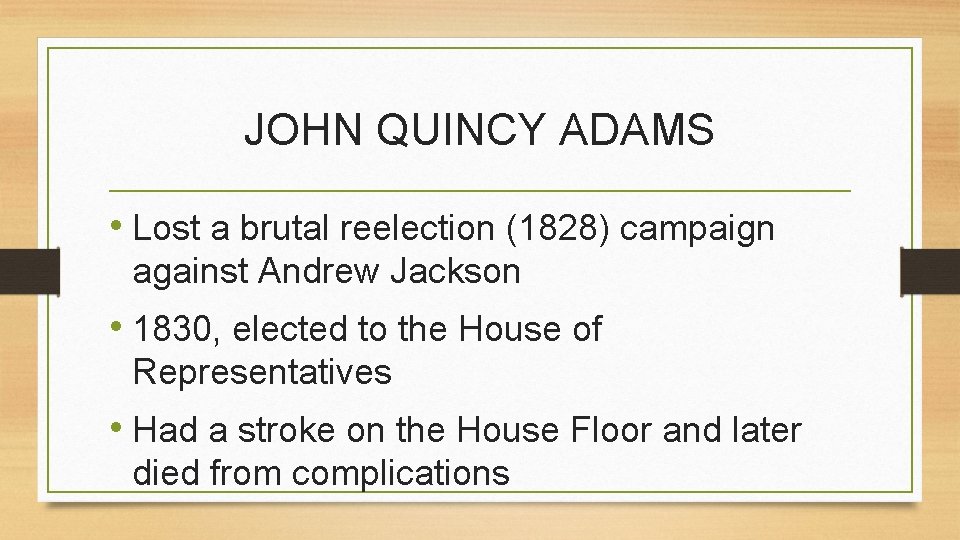 JOHN QUINCY ADAMS

• Lost a brutal reelection (1828) campaign against Andrew Jackson
• 1830, elected to the House of Representatives
• Had a stroke on the House Floor and later died from complications